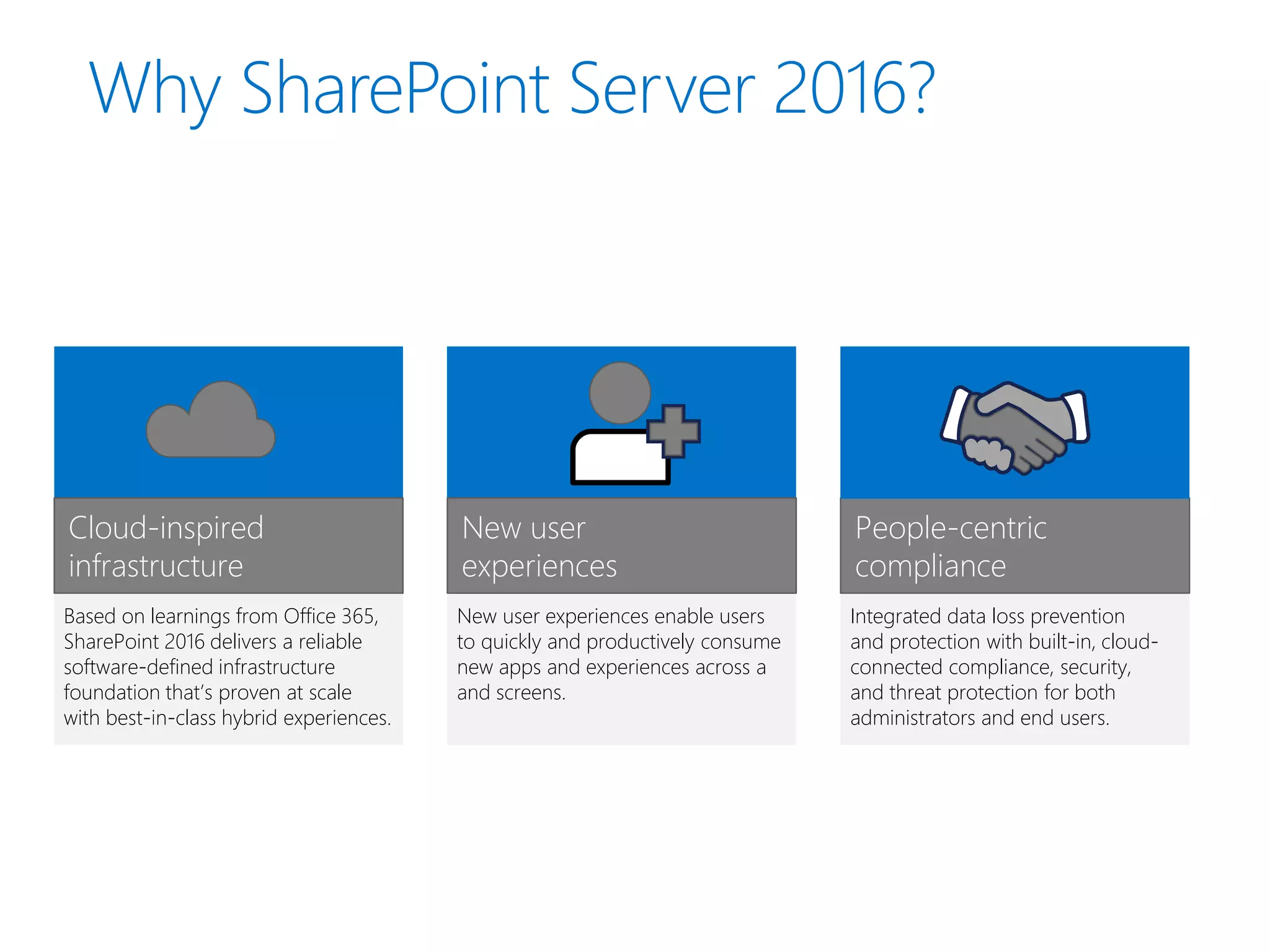 Why SharePoint Server 2016?

Cloud-inspired infrastructure

Based on learnings from Office 365, SharePoint 2016 delivers a reliable software-defined infrastructure foundation that's proven at scale with best-in-class hybrid experiences.

New user experiences

New user experiences enable users to quickly and productively consume new apps and experiences across a and screens.

People-centric compliance

Integrated data loss prevention and protection with built-in, cloud-connected compliance, security, and threat protection for both administrators and end users.